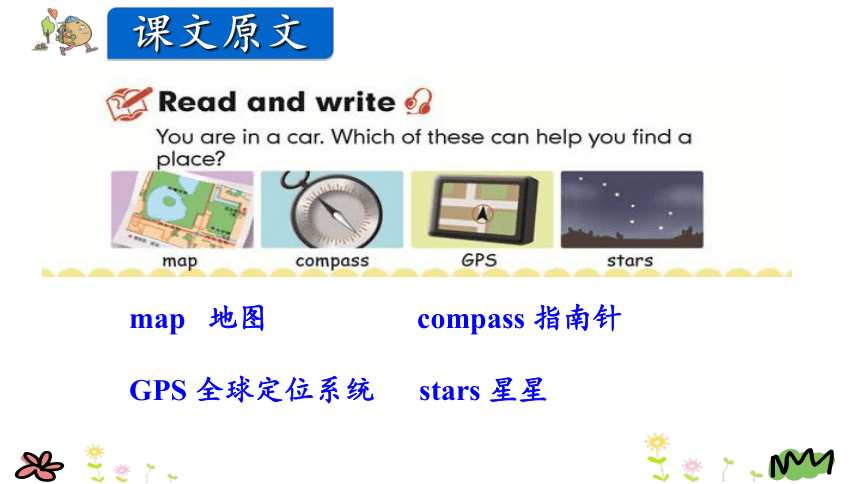 课文原文

Read and write

You are in a car. Which of these can help you find a place?

map compass GPS stars

map 地图 compass 指南针

GPS 全球定位系统 stars 星星